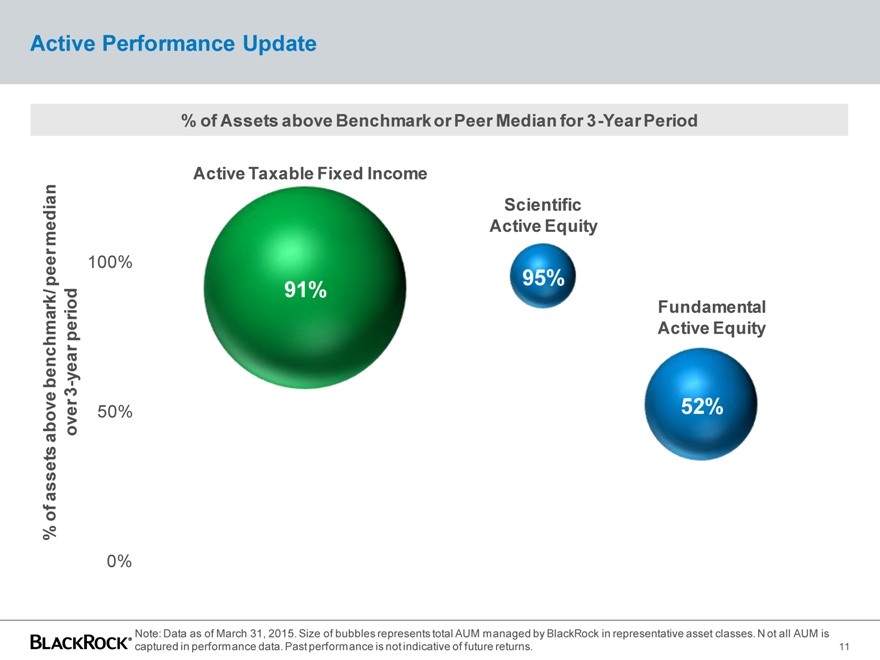 Active Performance Update

% of Assets above Benchmark or Peer Median for 3-Year Period

% of assets above benchmark/ peer median over 3-year period

100%

50%

0%

Active Taxable Fixed Income

91%

Scientific Active Equity

95%

Fundamental Active Equity

52%

BLACKROCK®

Note: Data as of March 31, 2015. Size of bubbles represents total AUM managed by BlackRock in representative asset classes. Not all AUM is captured in performance data. Past performance is not indicative of future returns.

11